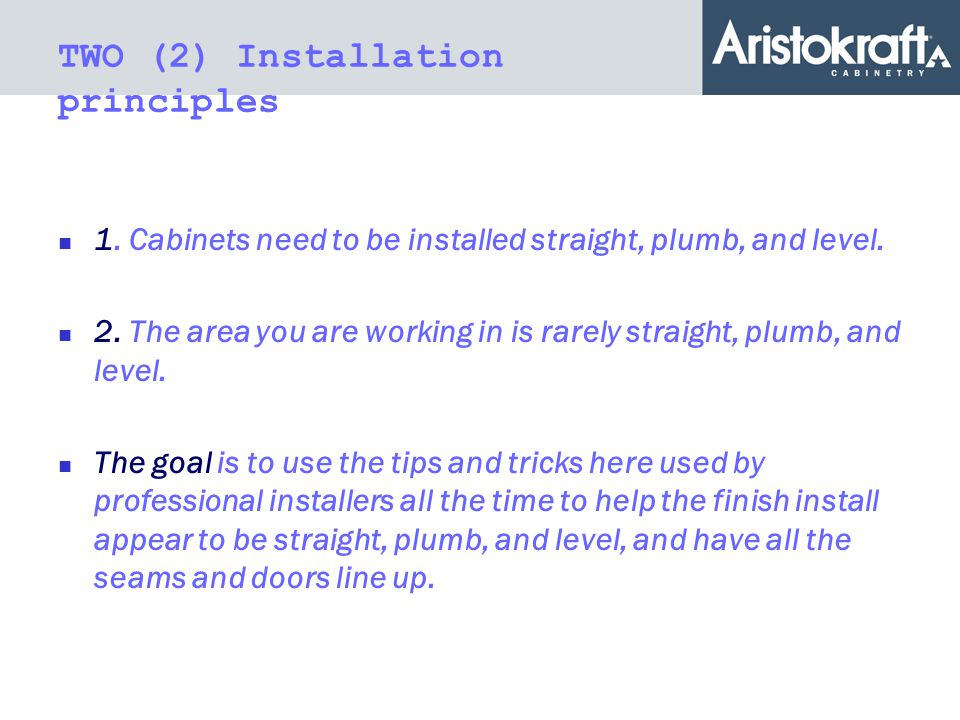 TWO (2) Installation principles

Aristokraft
CABINETRY

- 1. Cabinets need to be installed straight, plumb, and level.

- 2. The area you are working in is rarely straight, plumb, and level.

- The goal is to use the tips and tricks here used by professional installers all the time to help the finish install appear to be straight, plumb, and level, and have all the seams and doors line up.